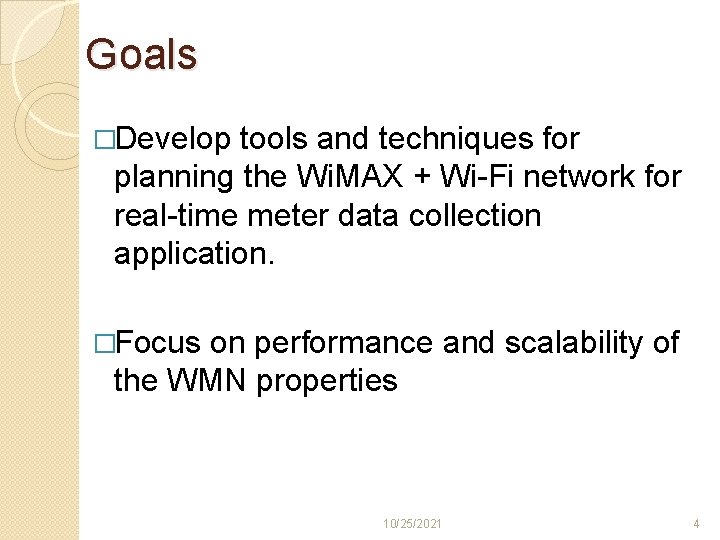 Goals

□Develop tools and techniques for planning the WiMAX + Wi-Fi network for real-time meter data collection application.

□Focus on performance and scalability of the WMN properties

10/25/2021

4